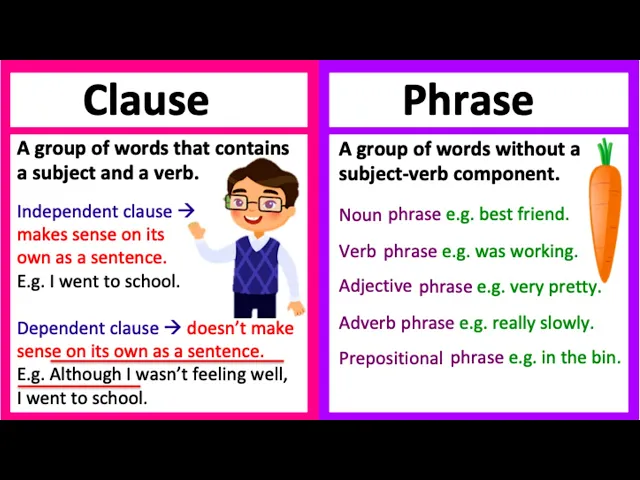 Clause

A group of words that contains a subject and a verb.

Independent clause → makes sense on its own as a sentence.
E.g. I went to school.

Dependent clause → doesn't make sense on its own as a sentence.
E.g. Although I wasn't feeling well, I went to school.

Phrase

A group of words without a subject-verb component.

Noun phrase e.g. best friend.

Verb phrase e.g. was working.

Adjective phrase e.g. very pretty.

Adverb phrase e.g. really slowly.

Prepositional phrase e.g. in the bin.